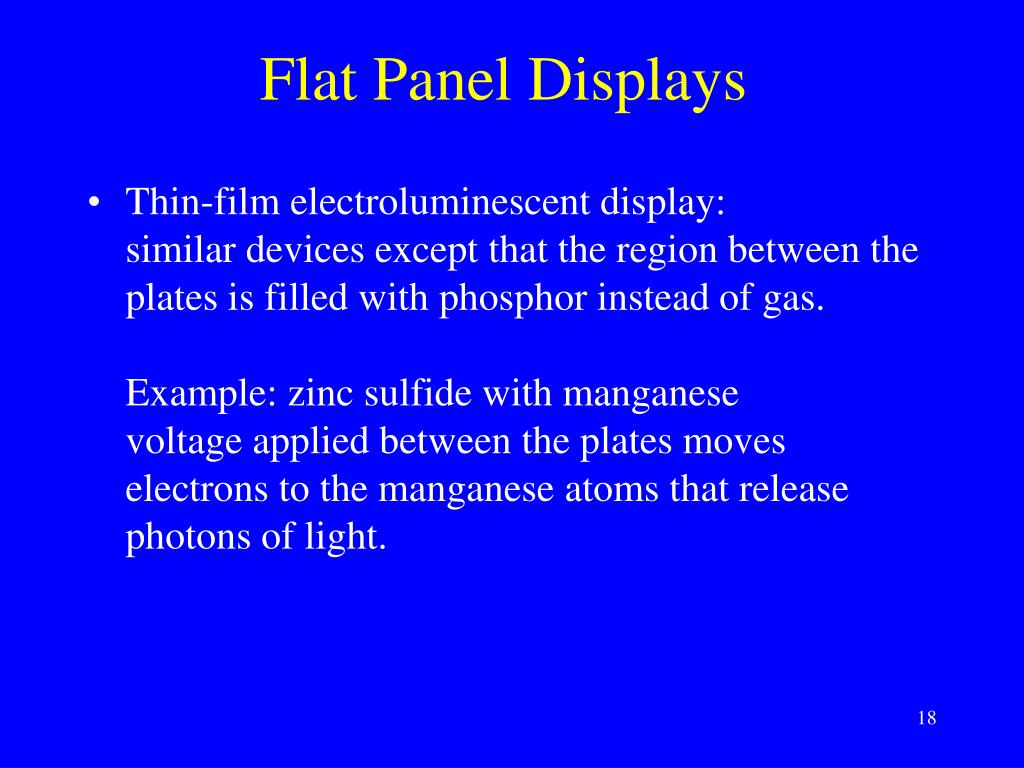 Flat Panel Displays

• Thin-film electroluminescent display:
similar devices except that the region between the plates is filled with phosphor instead of gas.

Example: zinc sulfide with manganese
voltage applied between the plates moves electrons to the manganese atoms that release photons of light.

18